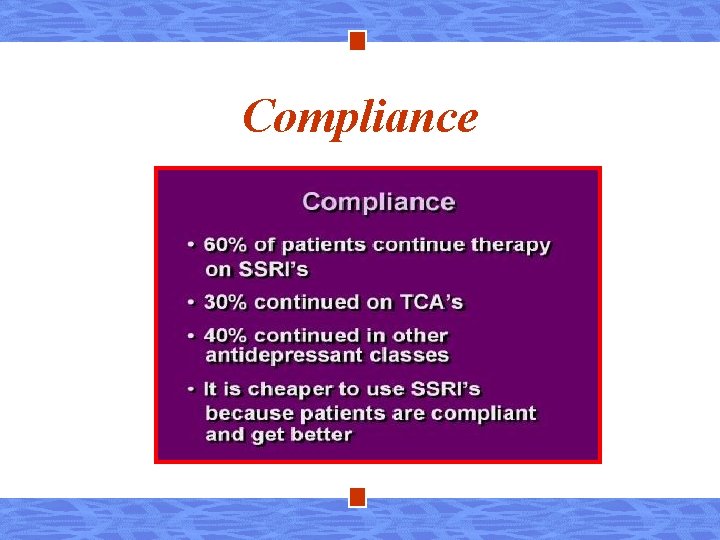 Compliance

Compliance

• 60% of patients continue therapy on SSRI's

• 30% continued on TCA's

• 40% continued in other antidepressant classes

• It is cheaper to use SSRI's because patients are compliant and get better